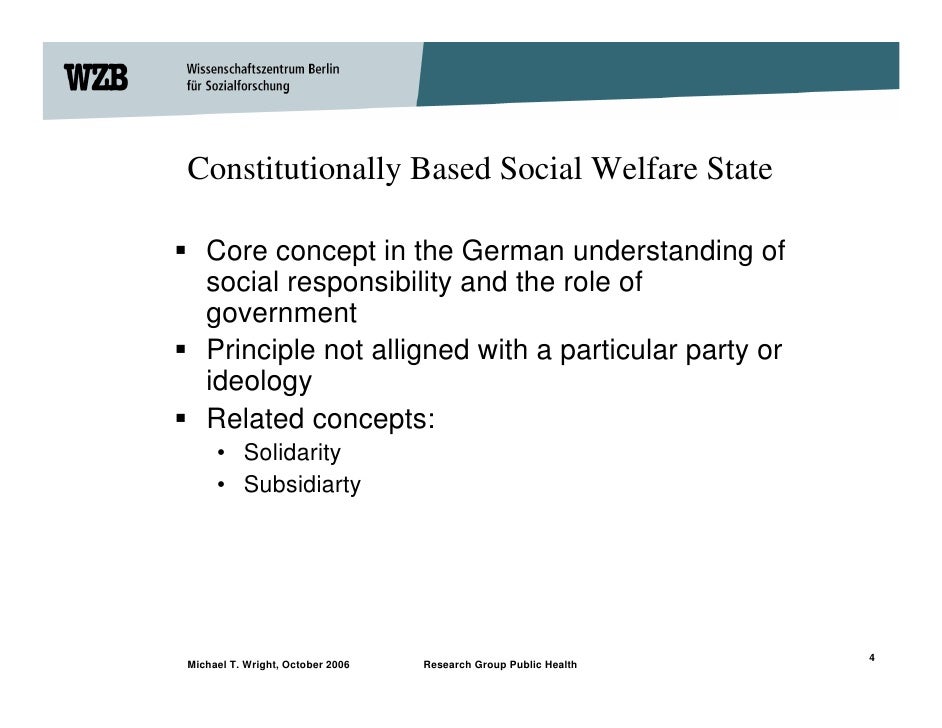 WZB Wissenschaftszentrum Berlin für Sozialforschung

Constitutionally Based Social Welfare State

▪ Core concept in the German understanding of social responsibility and the role of government
▪ Principle not alligned with a particular party or ideology
▪ Related concepts:
• Solidarity
• Subsidiarty

Michael T. Wright, October 2006 Research Group Public Health

4